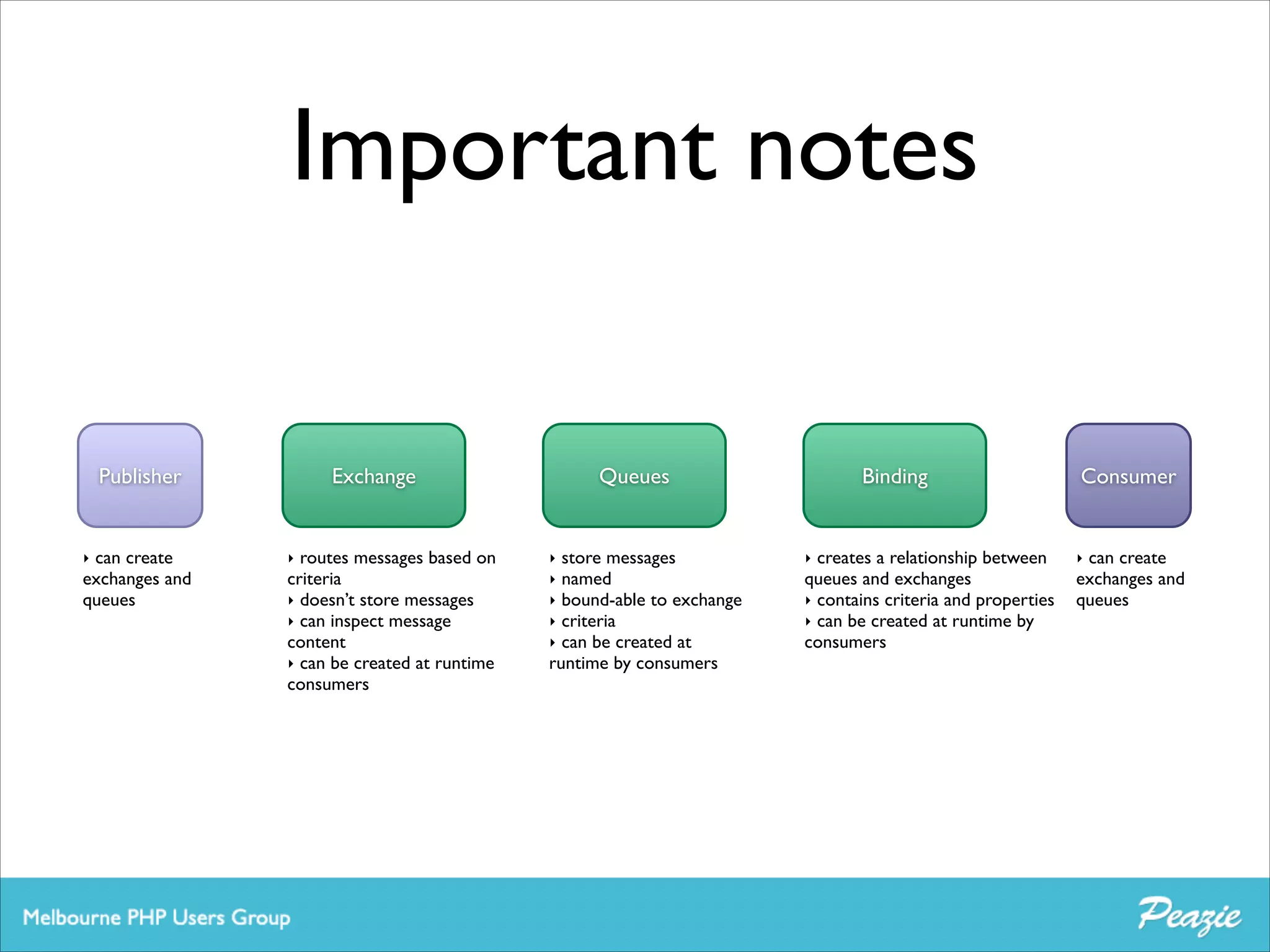 Important notes

Publisher

‣ can create exchanges and queues

Exchange

‣ routes messages based on criteria
‣ doesn't store messages
‣ can inspect message content
‣ can be created at runtime consumers

Queues

‣ store messages
‣ named
‣ bound-able to exchange
‣ criteria
‣ can be created at runtime by consumers

Binding

‣ creates a relationship between queues and exchanges
‣ contains criteria and properties
‣ can be created at runtime by consumers

Consumer

‣ can create exchanges and queues

Melbourne PHP Users Group

Peazie